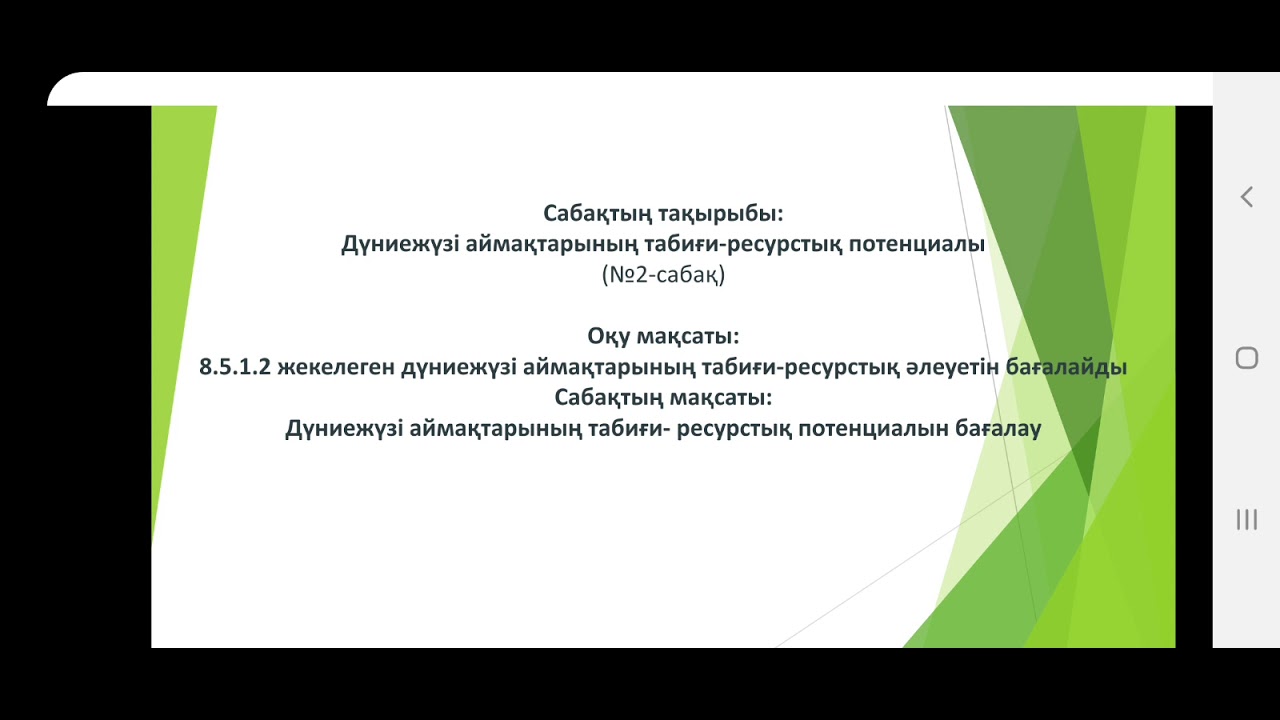 Сабақтың тақырыбы:
Дүниежүзі аймақтарының табиғи-ресурстық потенциалы
(№2-сабақ)

Оқу мақсаты:
8.5.1.2 жекелеген дүниежүзі аймақтарының табиғи-ресурстық әлеуетін бағалайды
Сабақтың мақсаты:
Дүниежүзі аймақтарының табиғи- ресурстық потенциалын бағалау